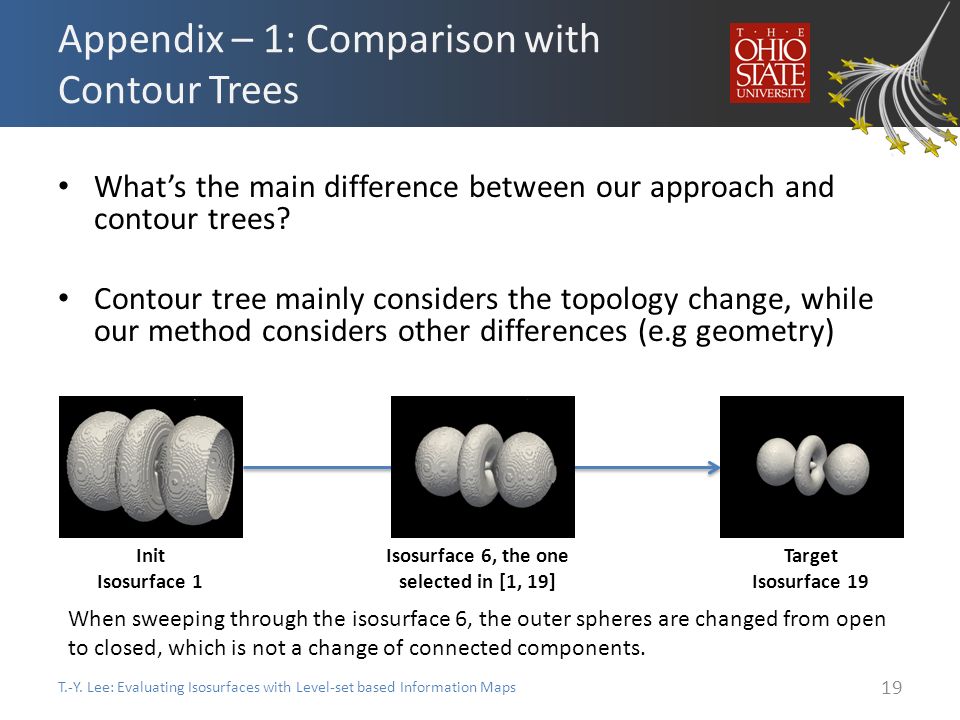 Appendix – 1: Comparison with Contour Trees

THE OHIO STATE UNIVERSITY

• What's the main difference between our approach and contour trees?

• Contour tree mainly considers the topology change, while our method considers other differences (e.g geometry)

Init
Isosurface 1

Isosurface 6, the one selected in [1, 19]

Target
Isosurface 19

When sweeping through the isosurface 6, the outer spheres are changed from open to closed, which is not a change of connected components.

T.-Y. Lee: Evaluating Isosurfaces with Level-set based Information Maps

19